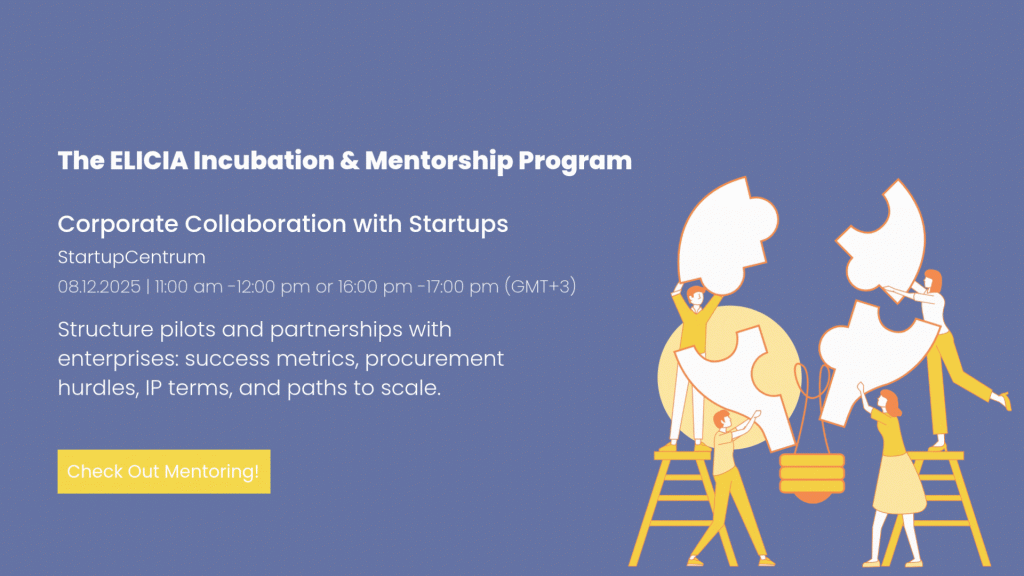 The ELICIA Incubation & Mentorship Program

Corporate Collaboration with Startups

StartupCentrum

08.12.2025 | 11:00 am -12:00 pm or 16:00 pm -17:00 pm (GMT+3)

Structure pilots and partnerships with enterprises: success metrics, procurement hurdles, IP terms, and paths to scale.

Check Out Mentoring!